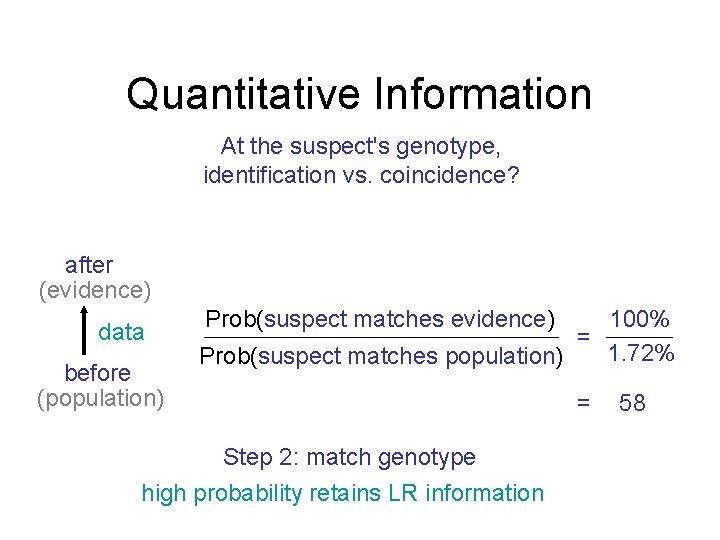 Quantitative Information

At the suspect's genotype, identification vs. coincidence?

after
(evidence)

data

before
(population)

$\frac{\text{Prob(suspect matches evidence)}}{\text{Prob(suspect matches population)}} = \frac{100\%}{1.72\%}$

$= 58$

Step 2: match genotype

high probability retains LR information